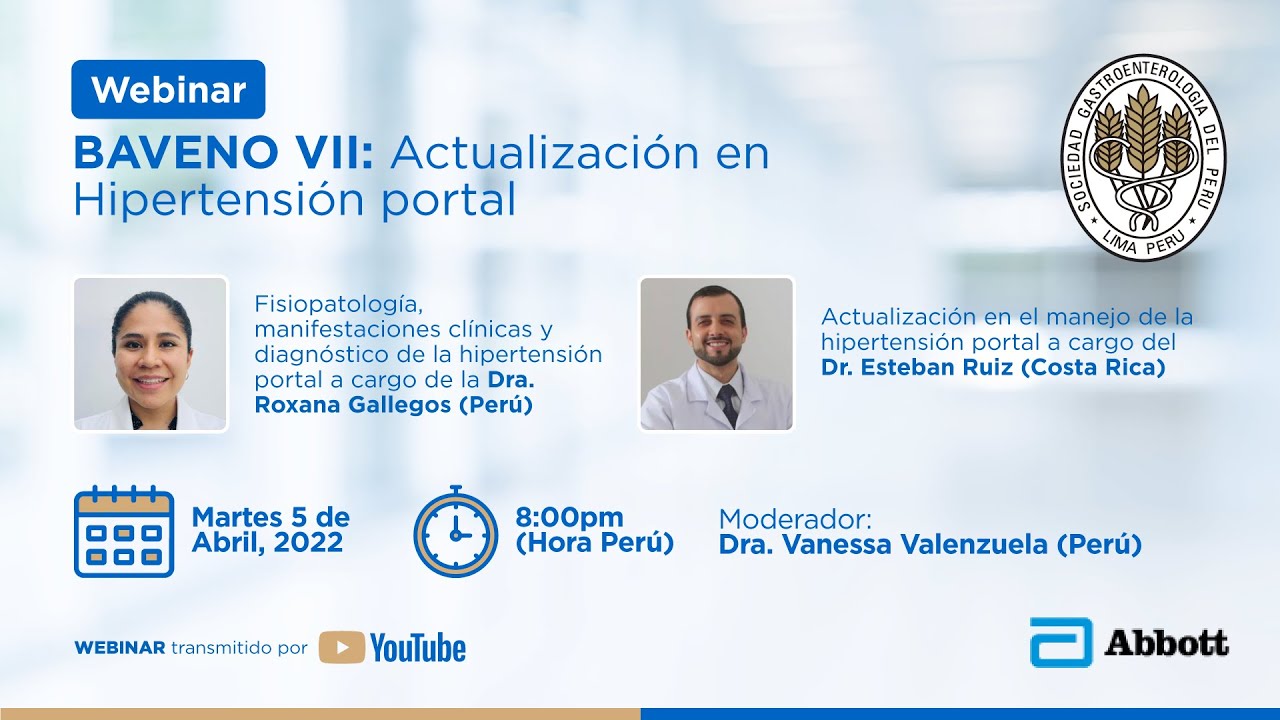 Webinar

BAVENO VII: Actualización en Hipertensión portal

SOCIEDAD GASTROENTEROLOGIA DEL PERU
LIMA PERU

Fisiopatología, manifestaciones clínicas y diagnóstico de la hipertensión portal a cargo de la Dra. Roxana Gallegos (Perú)

Actualización en el manejo de la hipertensión portal a cargo del Dr. Esteban Ruiz (Costa Rica)

Martes 5 de Abril, 2022

8:00pm (Hora Perú)

Moderador:
Dra. Vanessa Valenzuela (Perú)

WEBINAR transmitido por YouTube

Abbott